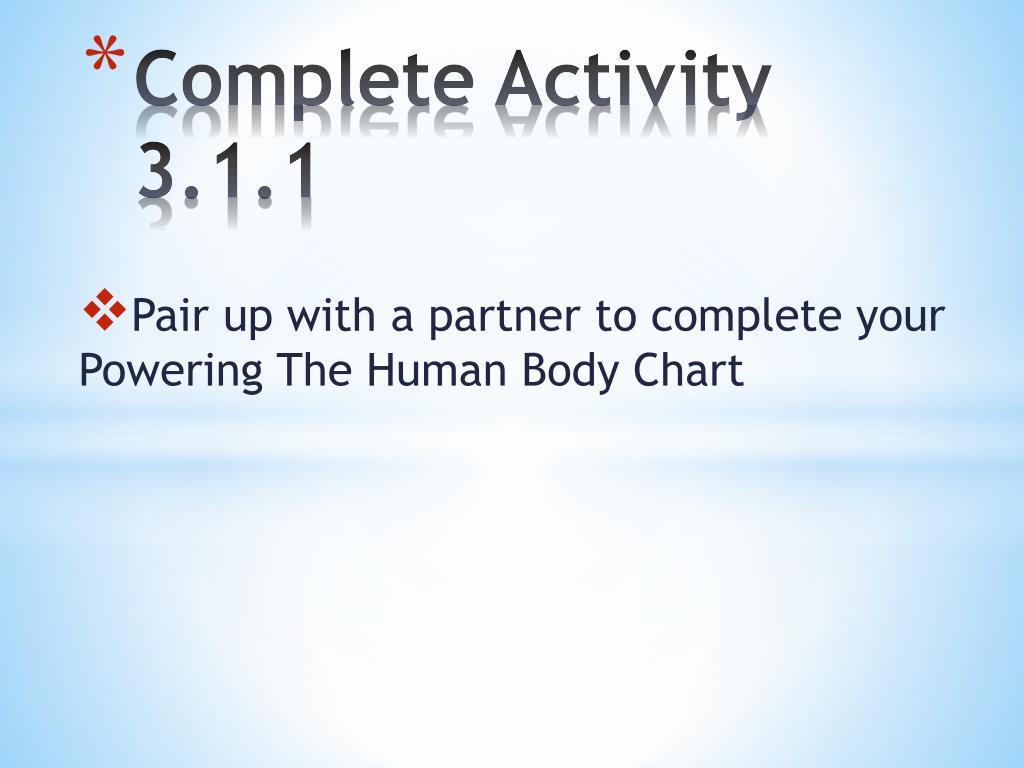 *Complete Activity 3.1.1

❖Pair up with a partner to complete your Powering The Human Body Chart